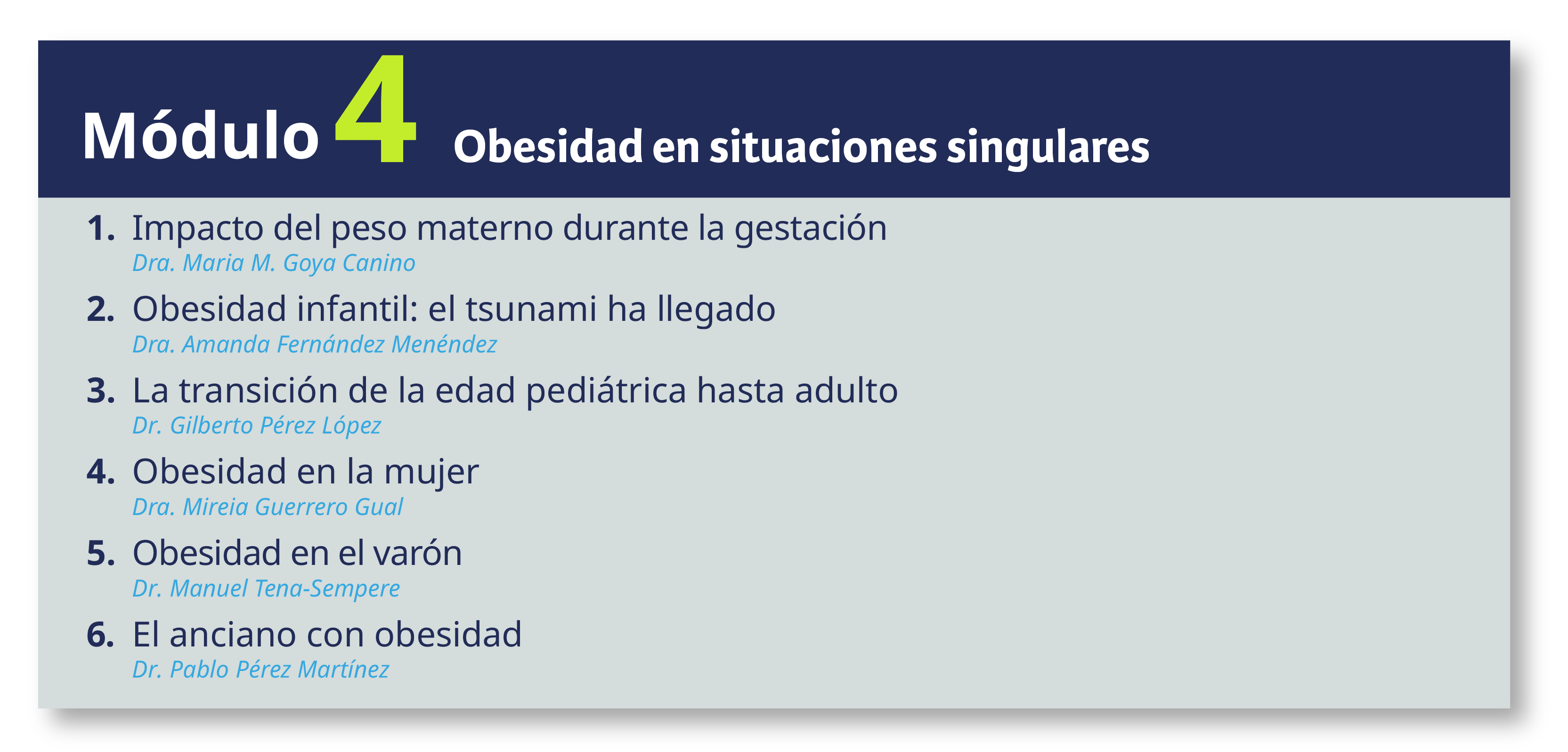 Módulo 4 Obesidad en situaciones singulares

1. Impacto del peso materno durante la gestación
Dra. Maria M. Goya Canino

2. Obesidad infantil: el tsunami ha llegado
Dra. Amanda Fernández Menéndez

3. La transición de la edad pediátrica hasta adulto
Dr. Gilberto Pérez López

4. Obesidad en la mujer
Dra. Mireia Guerrero Gual

5. Obesidad en el varón
Dr. Manuel Tena-Sempere

6. El anciano con obesidad
Dr. Pablo Pérez Martínez